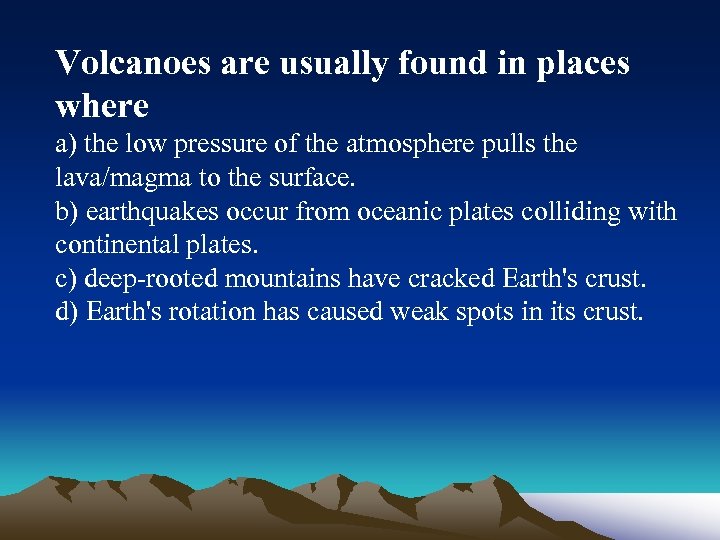 Volcanoes are usually found in places where

a) the low pressure of the atmosphere pulls the lava/magma to the surface.
b) earthquakes occur from oceanic plates colliding with continental plates.
c) deep-rooted mountains have cracked Earth's crust.
d) Earth's rotation has caused weak spots in its crust.